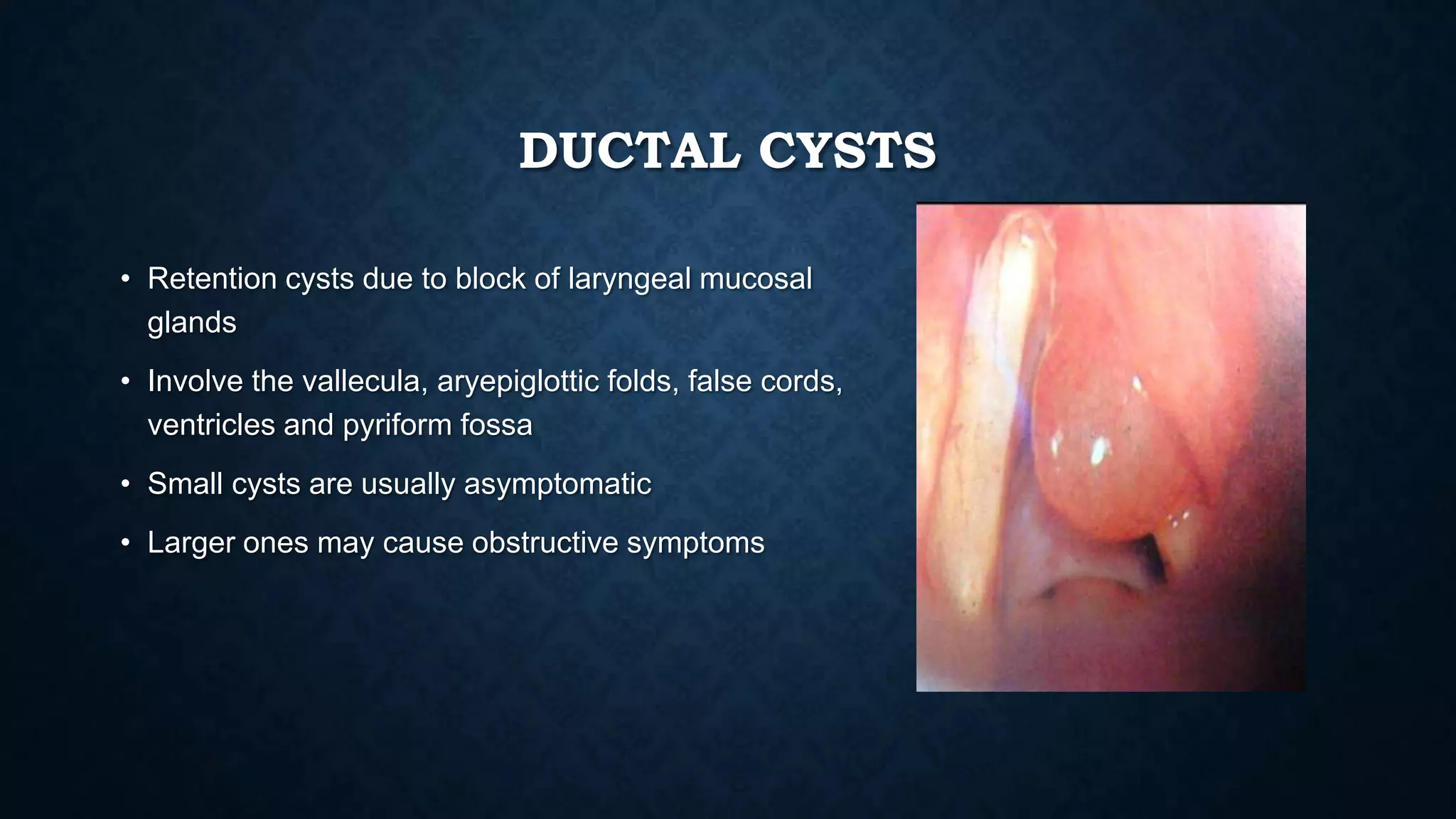 DUCTAL CYSTS

• Retention cysts due to block of laryngeal mucosal glands

• Involve the vallecula, aryepiglottic folds, false cords, ventricles and pyriform fossa

• Small cysts are usually asymptomatic

• Larger ones may cause obstructive symptoms